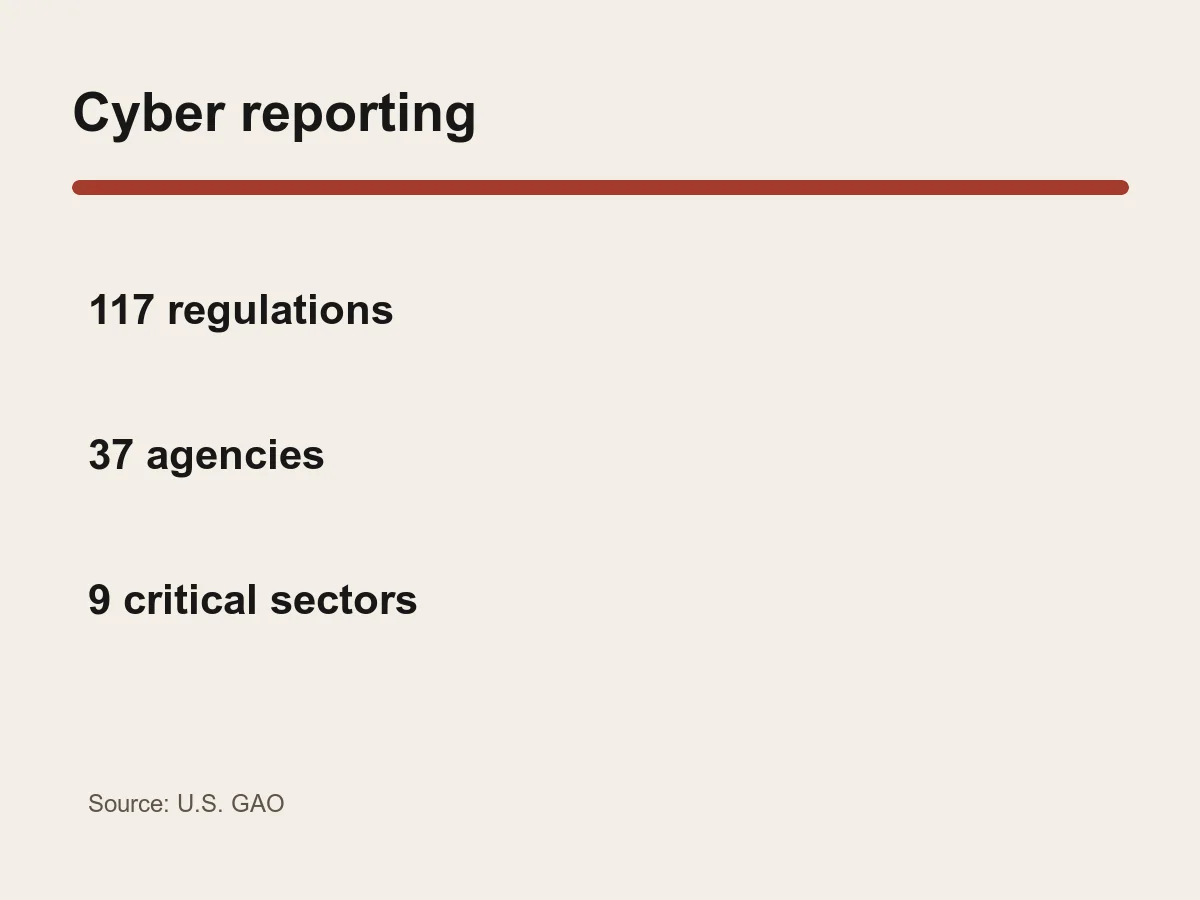 Cyber reporting

117 regulations

37 agencies

9 critical sectors

Source: U.S. GAO